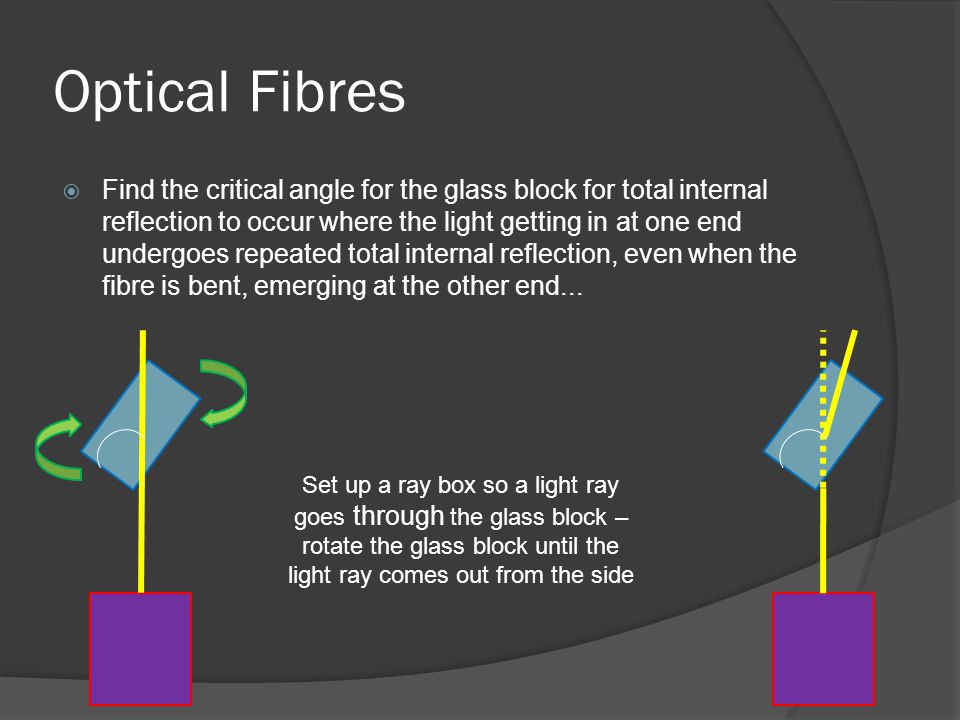 Optical Fibres

Find the critical angle for the glass block for total internal reflection to occur where the light getting in at one end undergoes repeated total internal reflection, even when the fibre is bent, emerging at the other end...

Set up a ray box so a light ray goes through the glass block – rotate the glass block until the light ray comes out from the side